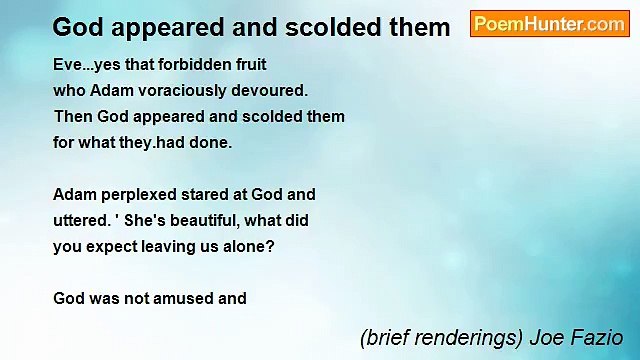 God appeared and scolded them

PoemHunter.com

Eve...yes that forbidden fruit
who Adam voraciously devoured.
Then God appeared and scolded them
for what they.had done.

Adam perplexed stared at God and
uttered. ' She's beautiful, what did
you expect leaving us alone?

God was not amused and

(brief renderings) Joe Fazio